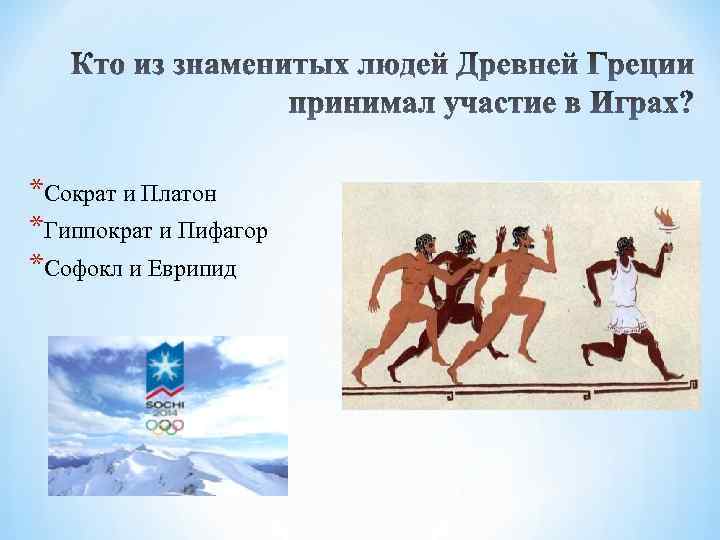 Кто из знаменитых людей Древней Греции принимал участие в Играх?

*Сократ и Платон
*Гиппократ и Пифагор
*Софокл и Еврипид

SOCHI 2014